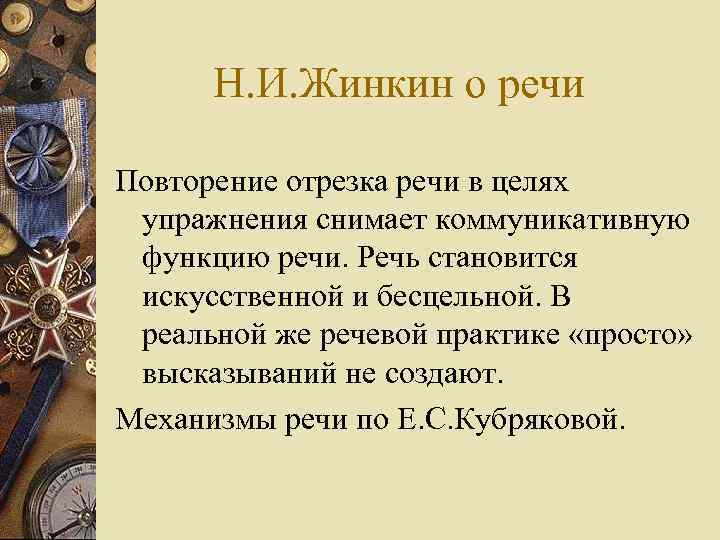 Н.И.Жинкин о речи

Повторение отрезка речи в целях упражнения снимает коммуникативную функцию речи. Речь становится искусственной и бесцельной. В реальной же речевой практике «просто» высказываний не создают.

Механизмы речи по Е.С.Кубряковой.